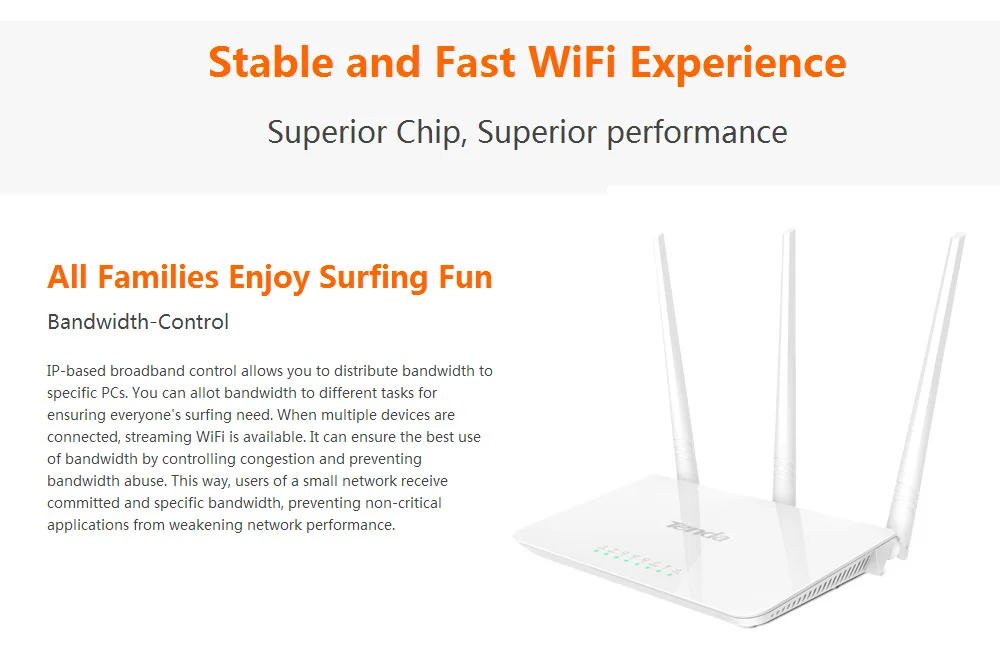 Stable and Fast WiFi Experience

Superior Chip, Superior performance

All Families Enjoy Surfing Fun

Bandwidth-Control

IP-based broadband control allows you to distribute bandwidth to specific PCs. You can allot bandwidth to different tasks for ensuring everyone's surfing need. When multiple devices are connected, streaming WiFi is available. It can ensure the best use of bandwidth by controlling congestion and preventing bandwidth abuse. This way, users of a small network receive committed and specific bandwidth, preventing non-critical applications from weakening network performance.

Tenda